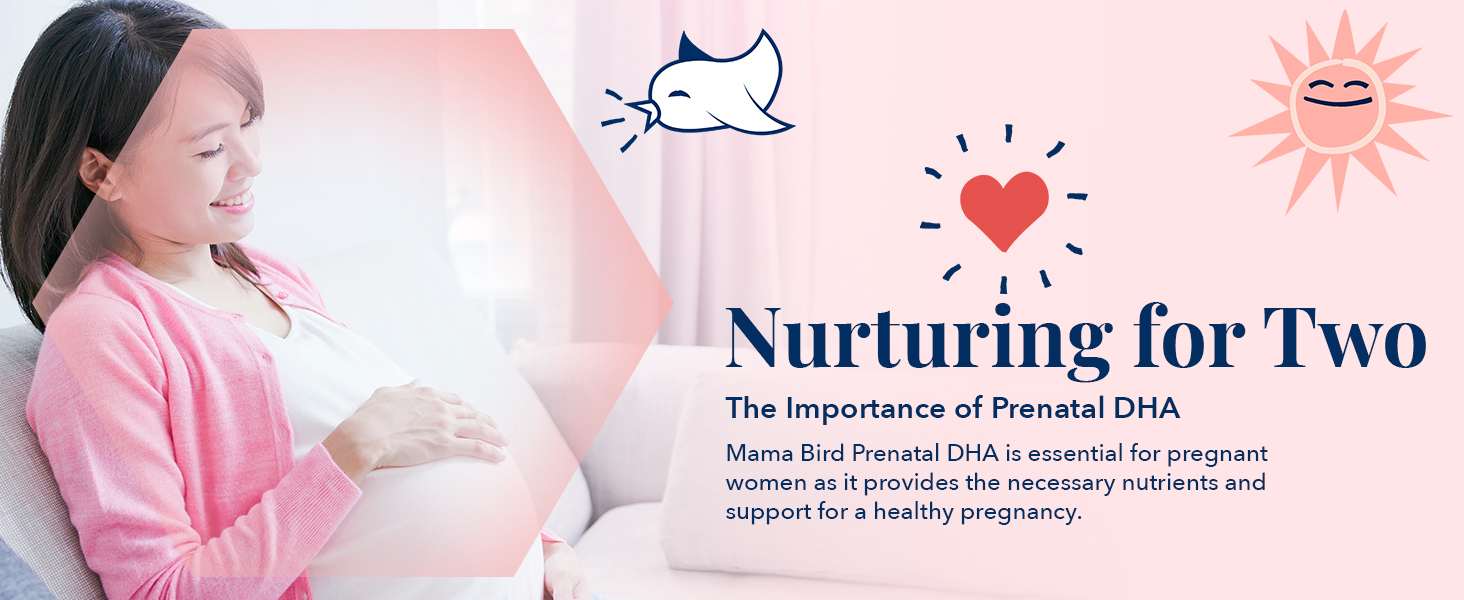 Nurturing for Two

The Importance of Prenatal DHA

Mama Bird Prenatal DHA is essential for pregnant women as it provides the necessary nutrients and support for a healthy pregnancy.